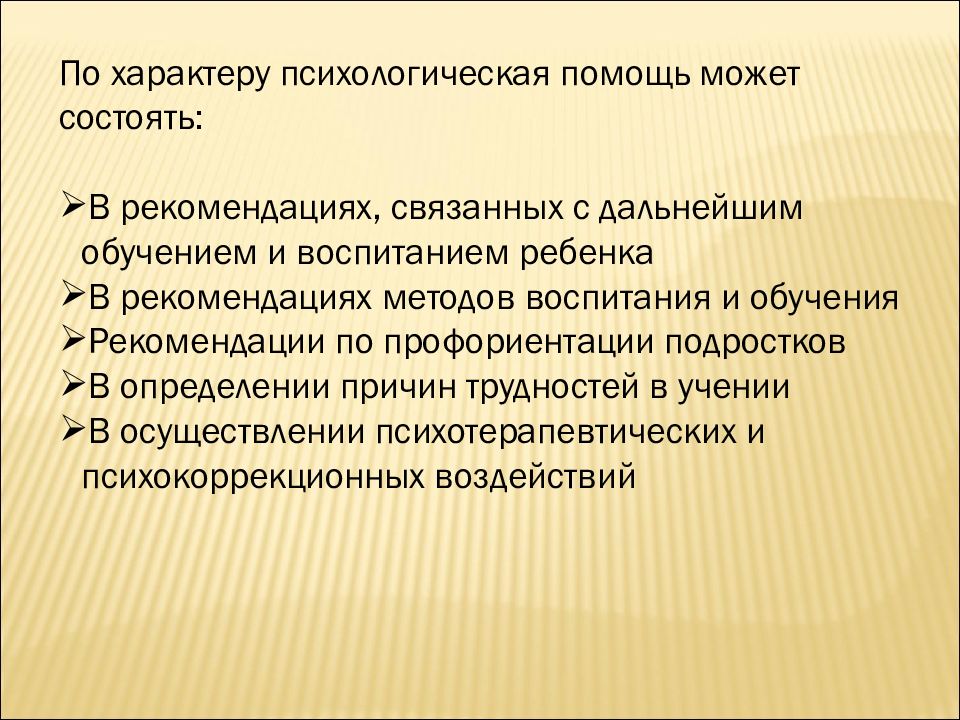 По характеру психологическая помощь может состоять:

➢В рекомендациях, связанных с дальнейшим обучением и воспитанием ребенка
➢В рекомендациях методов воспитания и обучения
➢Рекомендации по профориентации подростков
➢В определении причин трудностей в учении
➢В осуществлении психотерапевтических и психокоррекционных воздействий